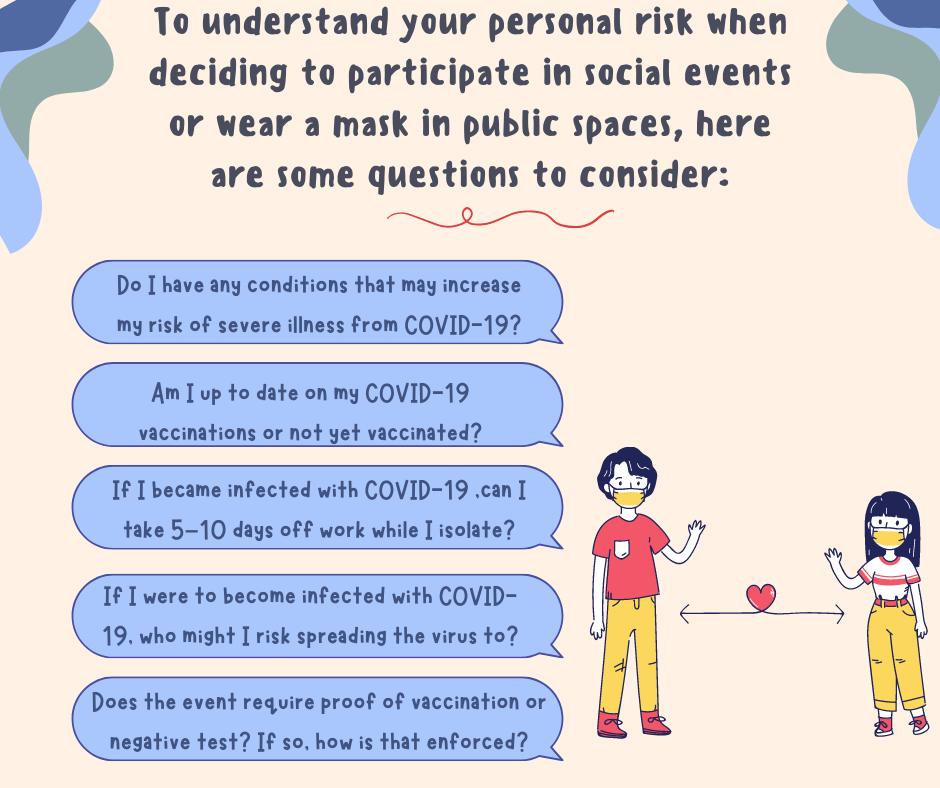 To understand your personal risk when deciding to participate in social events or wear a mask in public spaces, here are some questions to consider:

Do I have any conditions that may increase my risk of severe illness from COVID-19?

Am I up to date on my COVID-19 vaccinations or not yet vaccinated?

If I became infected with COVID-19 ,can I take 5-10 days off work while I isolate?

If I were to become infected with COVID-19, who might I risk spreading the virus to?

Does the event require proof of vaccination or negative test? If so, how is that enforced?